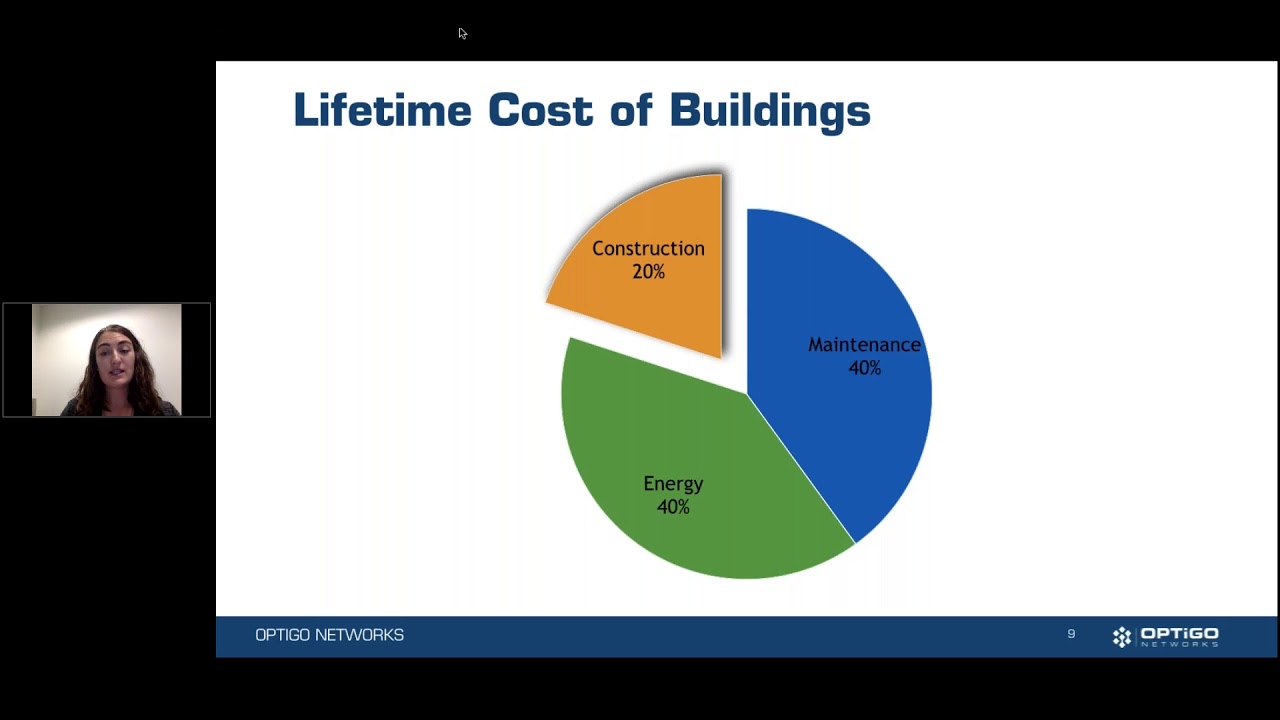 Lifetime Cost of Buildings

Construction
20%

Maintenance
40%

Energy
40%

OPTIGO NETWORKS

9

OPTiGO
NETWORKS